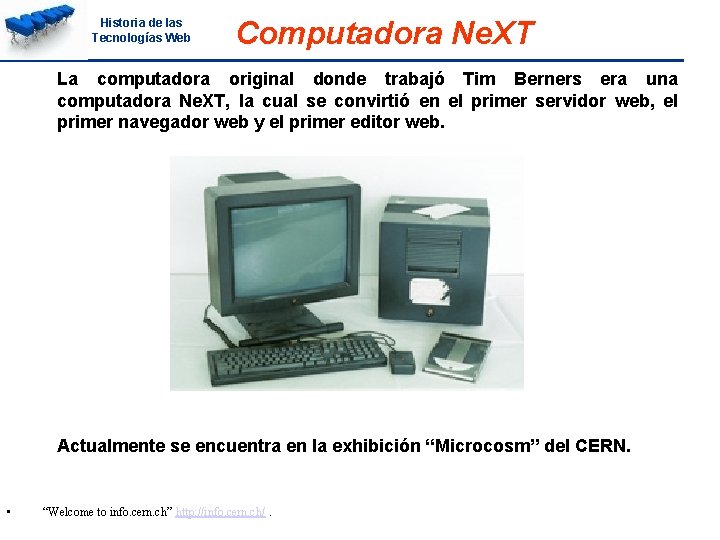 Historia de las Tecnologías Web

Computadora NeXT

La computadora original donde trabajó Tim Berners era una computadora NeXT, la cual se convirtió en el primer servidor web, el primer navegador web y el primer editor web.

Actualmente se encuentra en la exhibición “Microcosm” del CERN.

▪ “Welcome to info.cern.ch” http://info.cern.ch/ .